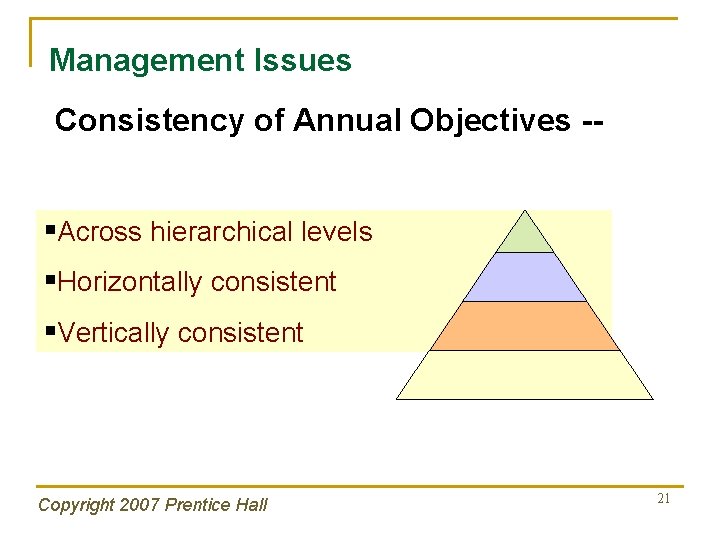 Management Issues

Consistency of Annual Objectives --

▪Across hierarchical levels
▪Horizontally consistent
▪Vertically consistent

Copyright 2007 Prentice Hall

21